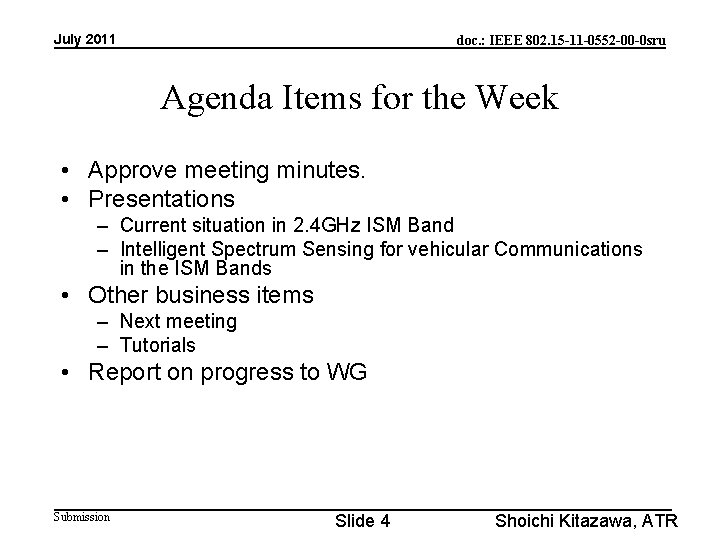 July 2011

doc.: IEEE 802.15-11-0552-00-0sru

Agenda Items for the Week

• Approve meeting minutes.
• Presentations
– Current situation in 2.4GHz ISM Band
– Intelligent Spectrum Sensing for vehicular Communications in the ISM Bands
• Other business items
– Next meeting
– Tutorials
• Report on progress to WG

Submission

Slide 4

Shoichi Kitazawa, ATR